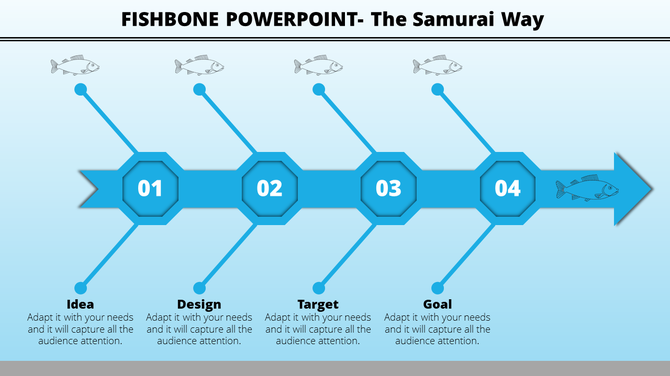 FISHBONE POWERPOINT- The Samurai Way

01

02

03

04

Idea
Adapt it with your needs and it will capture all the audience attention.

Design
Adapt it with your needs and it will capture all the audience attention.

Target
Adapt it with your needs and it will capture all the audience attention.

Goal
Adapt it with your needs and it will capture all the audience attention.